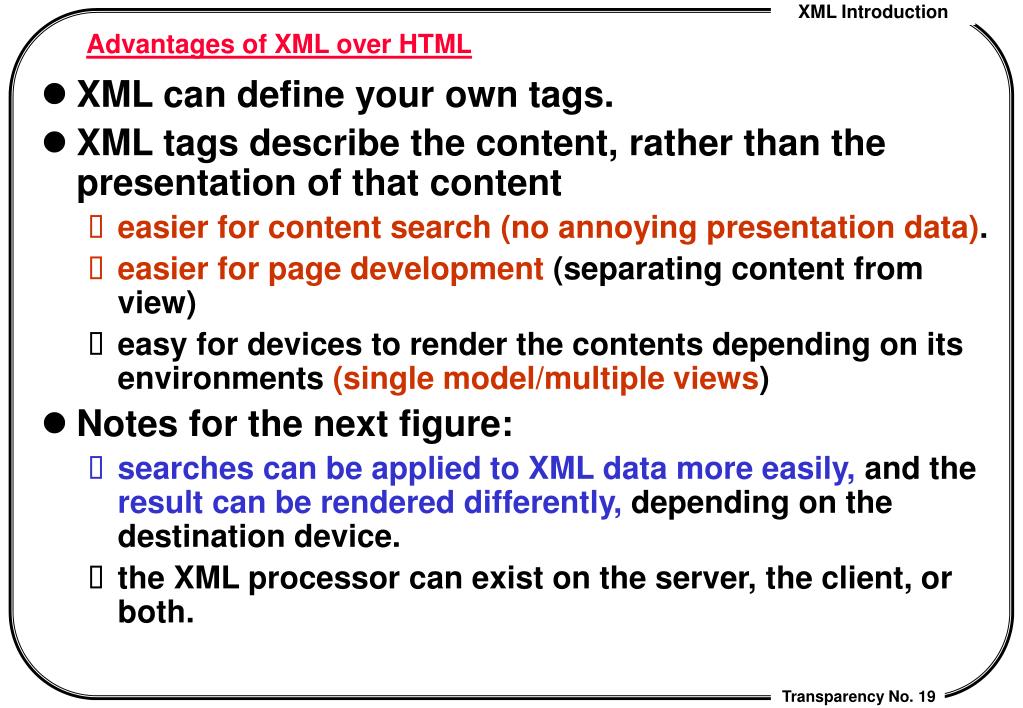 XML Introduction

Advantages of XML over HTML

- XML can define your own tags.
- XML tags describe the content, rather than the presentation of that content
  - easier for content search (no annoying presentation data).
  - easier for page development (separating content from view)
  - easy for devices to render the contents depending on its environments (single model/multiple views)
- Notes for the next figure:
  - searches can be applied to XML data more easily, and the result can be rendered differently, depending on the destination device.
  - the XML processor can exist on the server, the client, or both.

Transparency No. 19